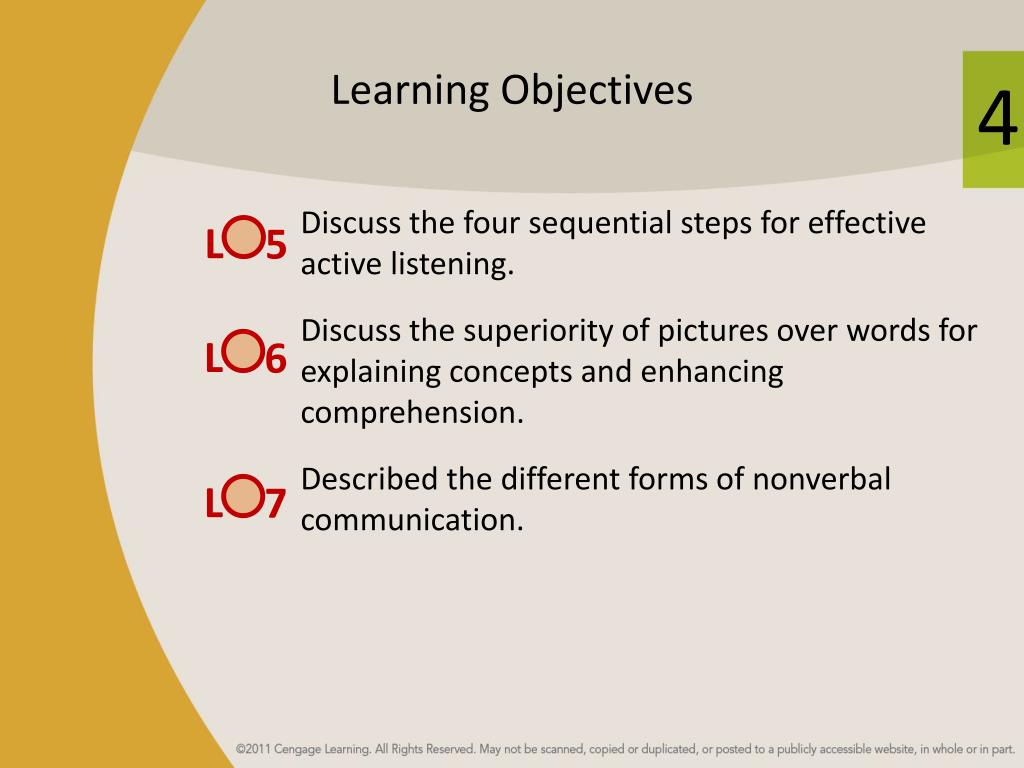 Learning Objectives

4

LO5 Discuss the four sequential steps for effective active listening.

LO6 Discuss the superiority of pictures over words for explaining concepts and enhancing comprehension.

LO7 Described the different forms of nonverbal communication.

©2011 Cengage Learning. All Rights Reserved. May not be scanned, copied or duplicated, or posted to a publicly accessible website, in whole or in part.